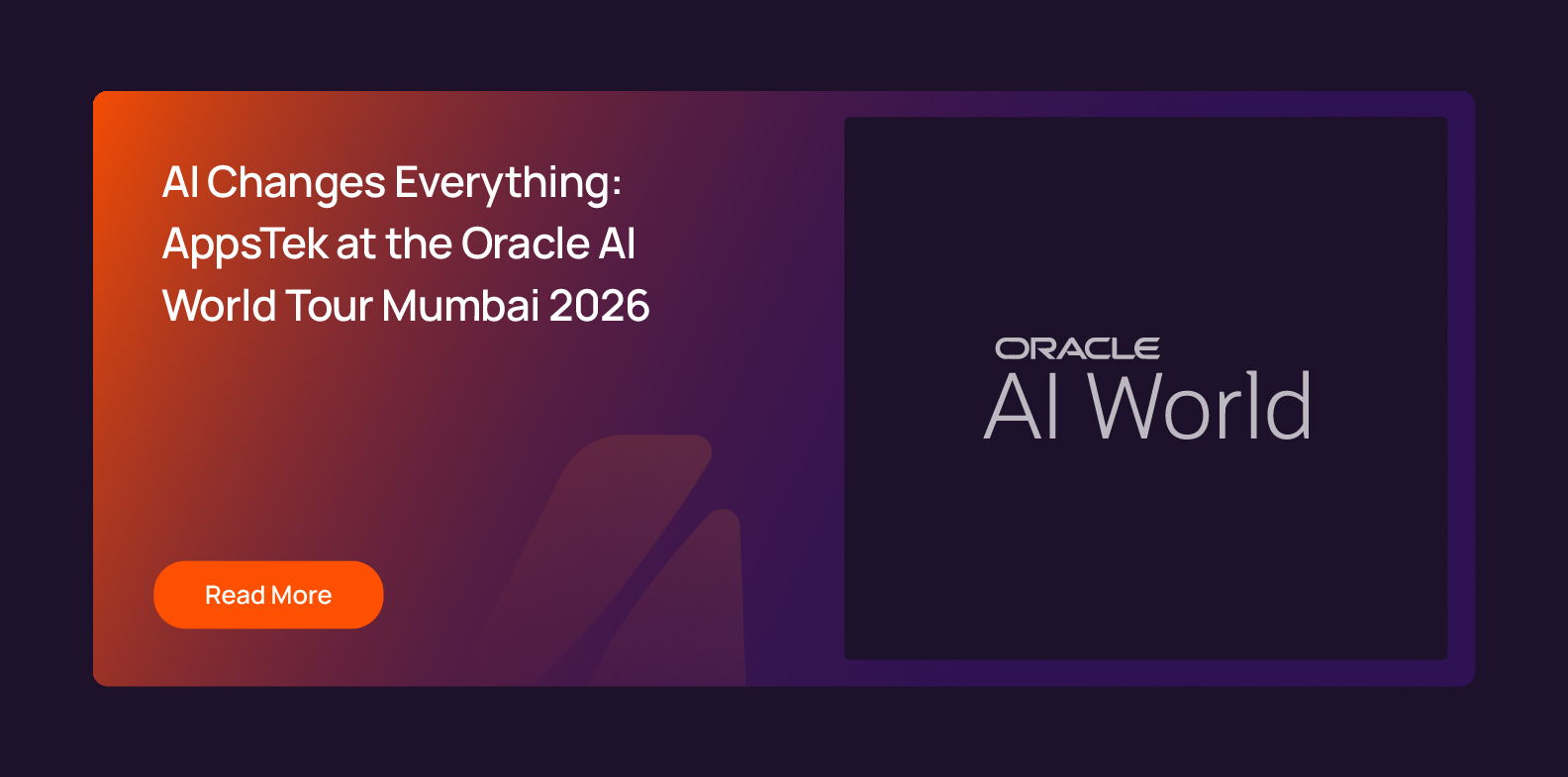 AI Changes Everything: AppsTek at the Oracle AI World Tour Mumbai 2026

Read More

ORACLE
AI World